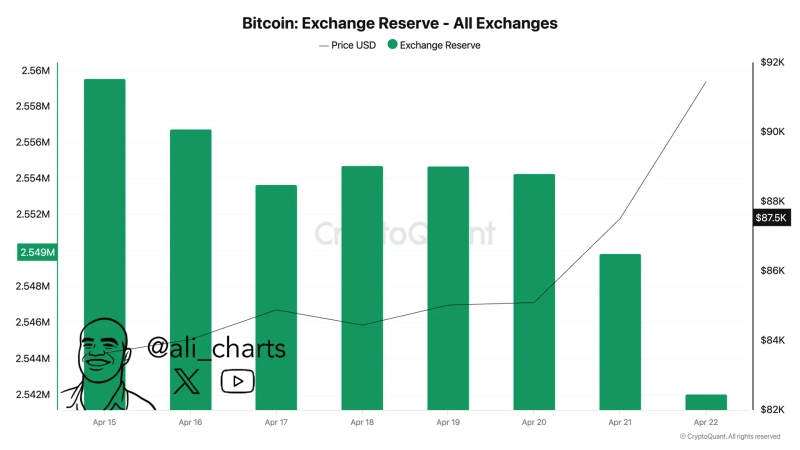 Bitcoin: Exchange Reserve - All Exchanges

Price USD
Exchange Reserve

2.56M
2.558M
2.556M
2.554M
2.552M
2.549M
2.548M
2.546M
2.544M
2.542M

$92K
$90K
$88K
$87.5K
$86K
$84K
$82K

CryptoQuant

@ali_charts

Apr 15
Apr 16
Apr 17
Apr 18
Apr 19
Apr 20
Apr 21
Apr 22

© CryptoQuant. All rights reserved